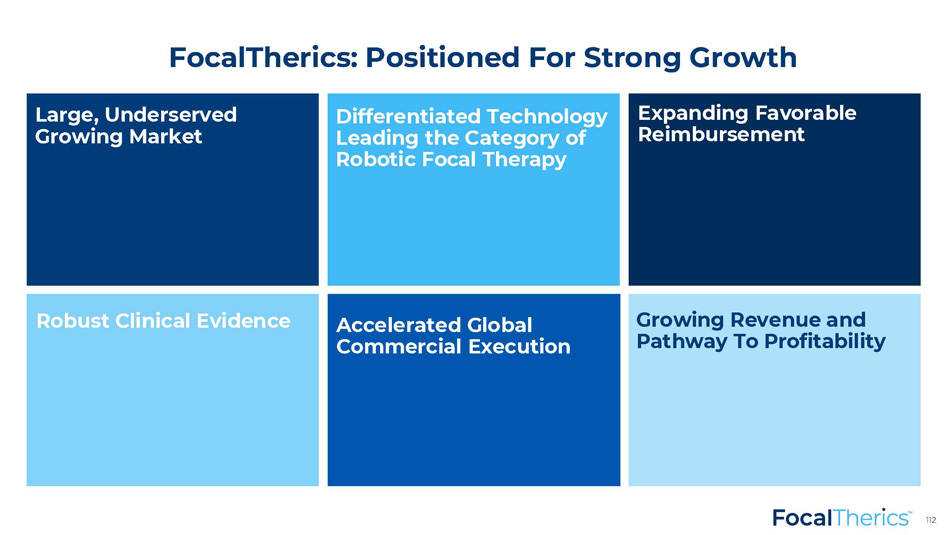 FocalTherics: Positioned For Strong Growth

Large, Underserved Growing Market

Differentiated Technology Leading the Category of Robotic Focal Therapy

Expanding Favorable Reimbursement

Robust Clinical Evidence

Accelerated Global Commercial Execution

Growing Revenue and Pathway To Profitability

FocalTherics™ 112